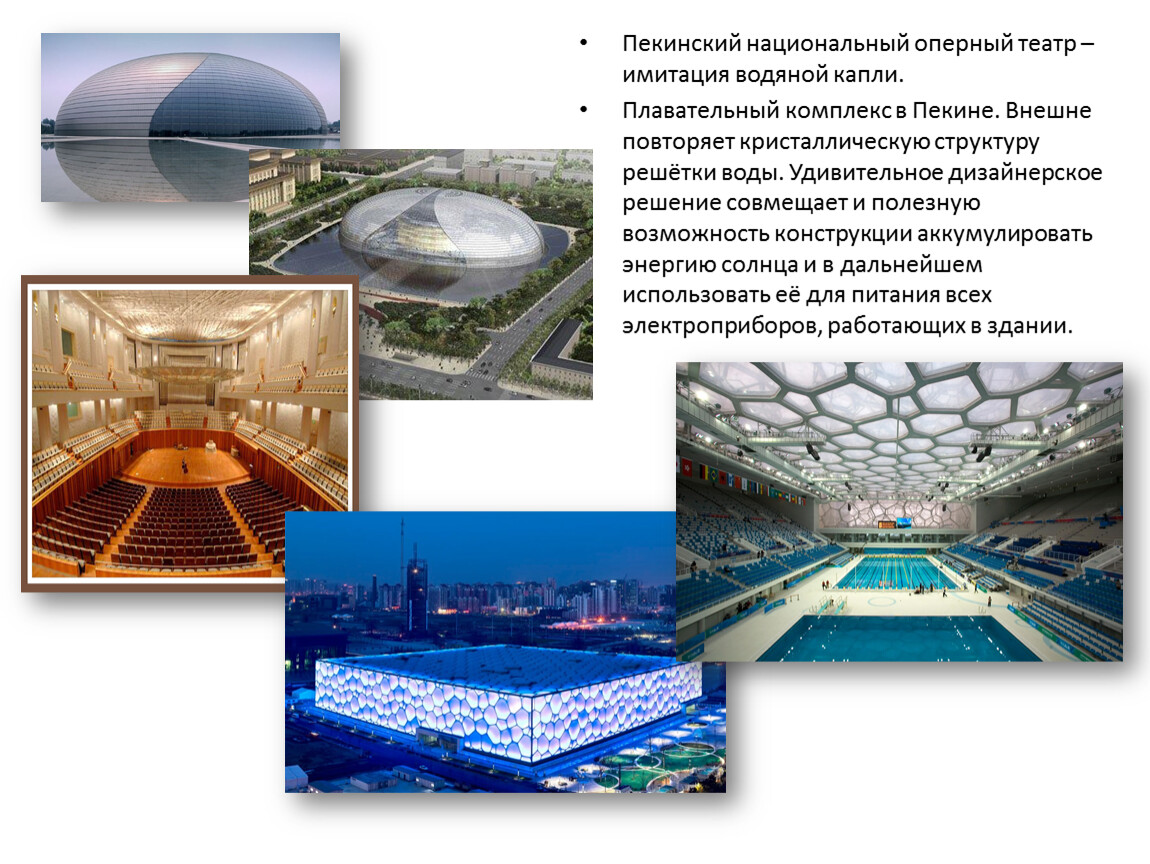 • Пекинский национальный оперный театр – имитация водяной капли.

• Плавательный комплекс в Пекине. Внешне повторяет кристаллическую структуру решётки воды. Удивительное дизайнерское решение совмещает и полезную возможность конструкции аккумулировать энергию солнца и в дальнейшем использовать её для питания всех электроприборов, работающих в здании.